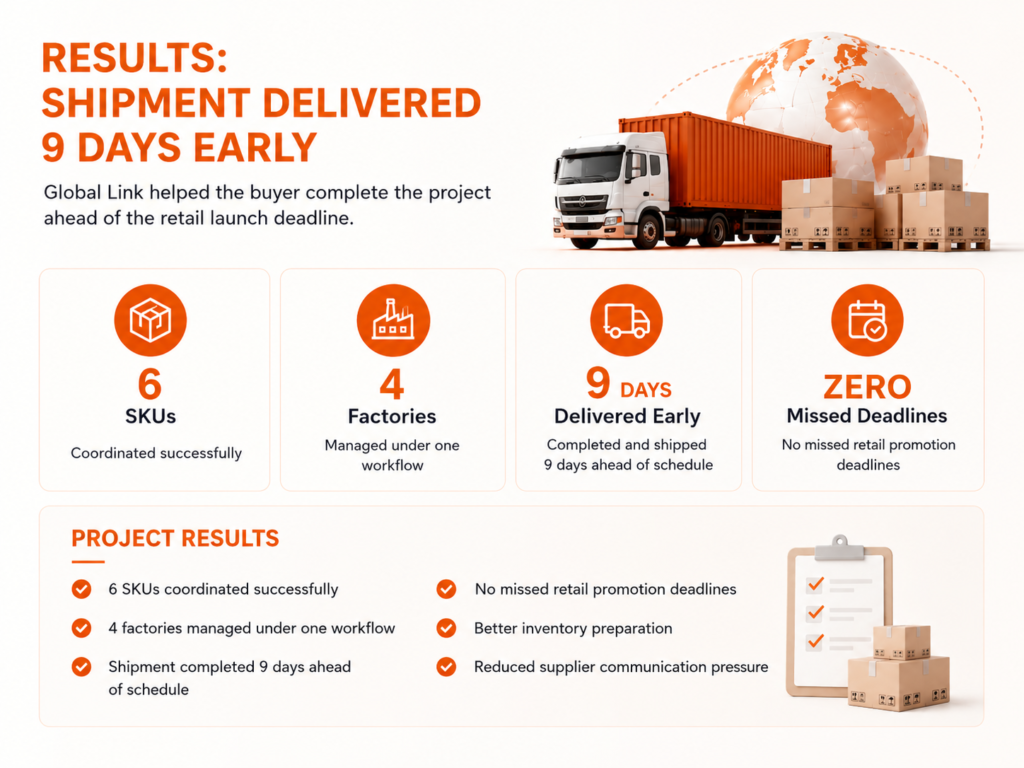 RESULTS:
SHIPMENT DELIVERED
9 DAYS EARLY

Global Link helped the buyer complete the project ahead of the retail launch deadline.

6
SKUs
Coordinated successfully

4
Factories
Managed under one workflow

9 DAYS
Delivered Early
Completed and shipped 9 days ahead of schedule

ZERO
Missed Deadlines
No missed retail promotion deadlines

PROJECT RESULTS

6 SKUs coordinated successfully

4 factories managed under one workflow

Shipment completed 9 days ahead of schedule

No missed retail promotion deadlines

Better inventory preparation

Reduced supplier communication pressure